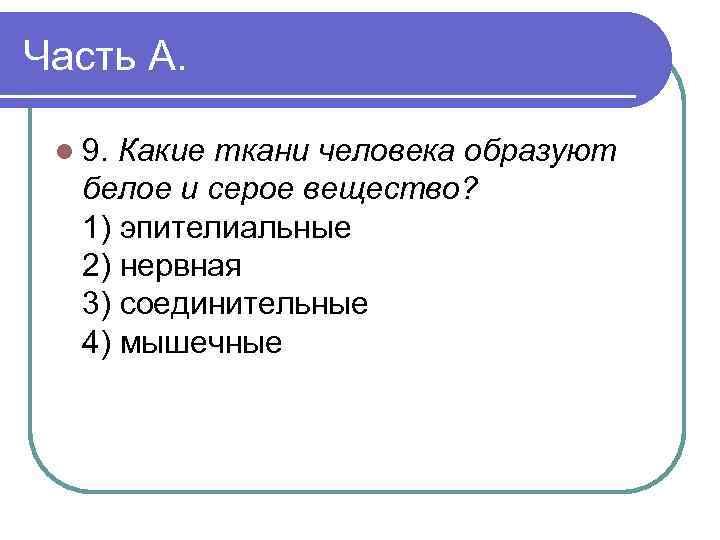 Часть А.

9. Какие ткани человека образуют белое и серое вещество?
1) эпителиальные
2) нервная
3) соединительные
4) мышечные